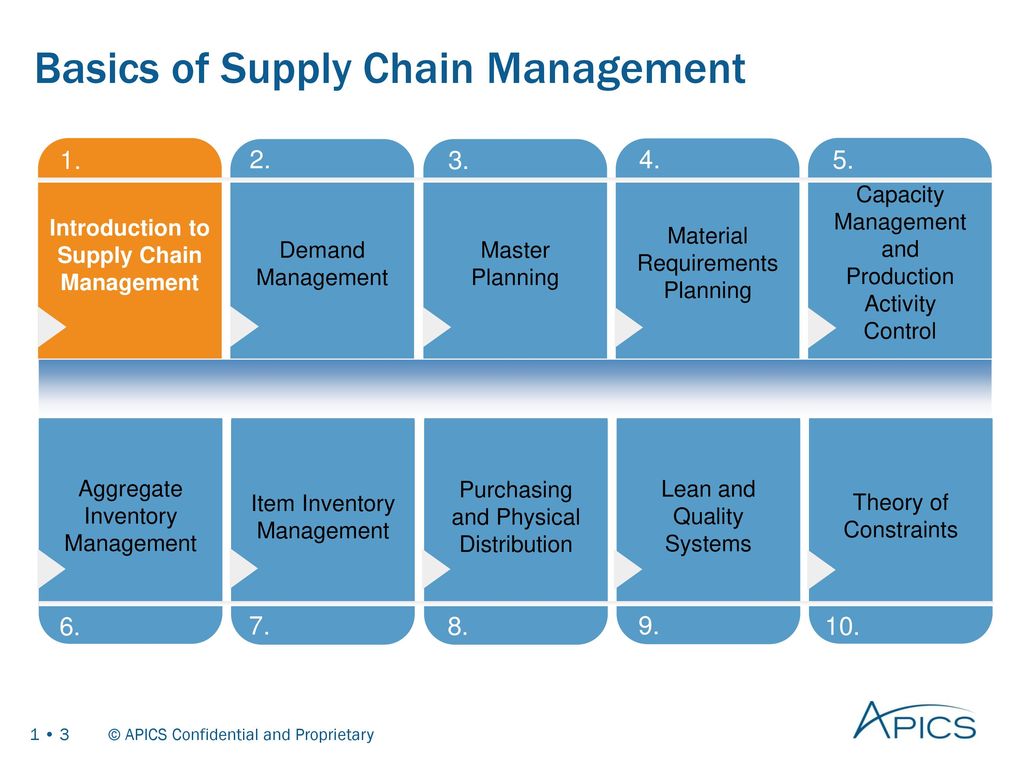 Basics of Supply Chain Management

1.
Introduction to Supply Chain Management

2.
Demand Management

3.
Master Planning

4.
Material Requirements Planning

5.
Capacity Management and Production Activity Control

Aggregate Inventory Management
6.

Item Inventory Management
7.

Purchasing and Physical Distribution
8.

Lean and Quality Systems
9.

Theory of Constraints
10.

1 • 3 © APICS Confidential and Proprietary

APICS